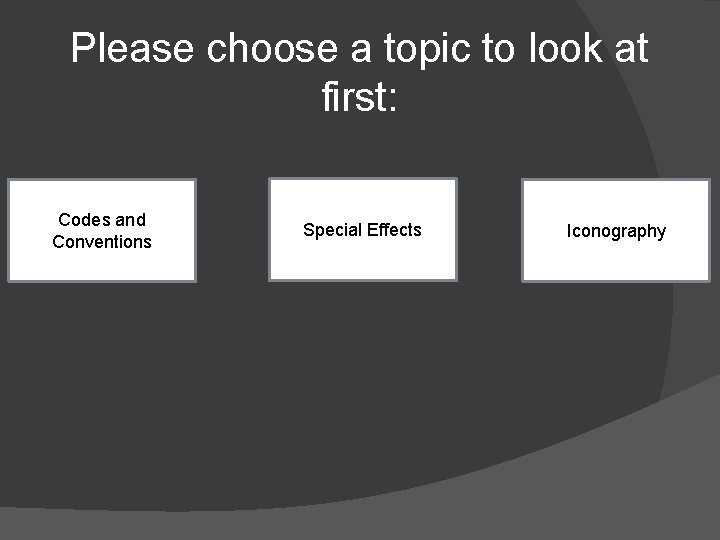 Please choose a topic to look at first:

Codes and Conventions

Special Effects

Iconography